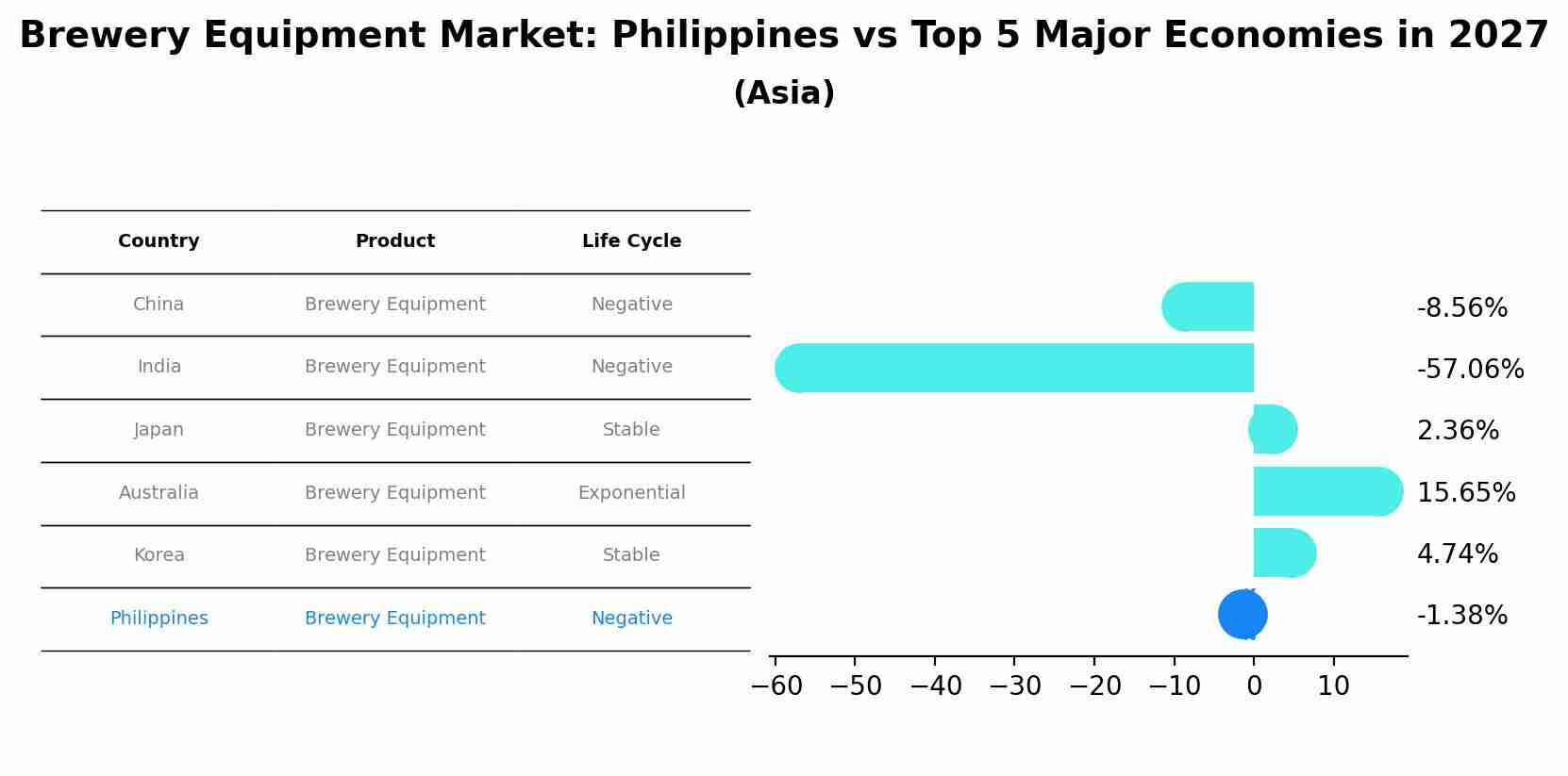 Brewery Equipment Market: Philippines vs Top 5 Major Economies in 2027
(Asia)

| Country | Product | Life Cycle |
|---|---|---|
| China | Brewery Equipment | Negative |
| India | Brewery Equipment | Negative |
| Japan | Brewery Equipment | Stable |
| Australia | Brewery Equipment | Exponential |
| Korea | Brewery Equipment | Stable |
| Philippines | Brewery Equipment | Negative |

-8.56%
-57.06%
2.36%
15.65%
4.74%
-1.38%

−60 −50 −40 −30 −20 −10 0 10